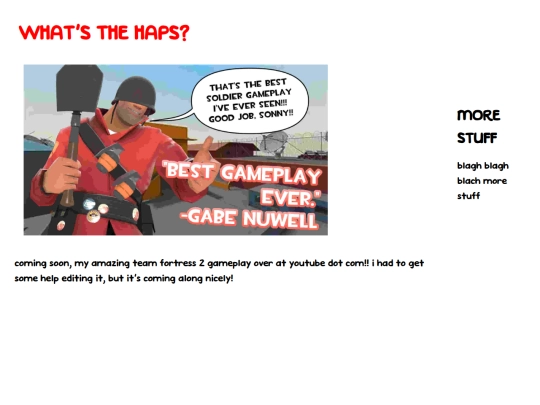 WHAT'S THE HAPS?

THAT'S THE BEST SOLDIER GAMEPLAY I'VE EVER SEEN!!! GOOD JOB, SONNY!!

"BEST GAMEPLAY EVER." -GABE NUWELL

coming soon, my amazing team fortress 2 gameplay over at youtube dot com!! i had to get some help editing it, but it's coming along nicely!

MORE STUFF

blagh blagh blach more stuff